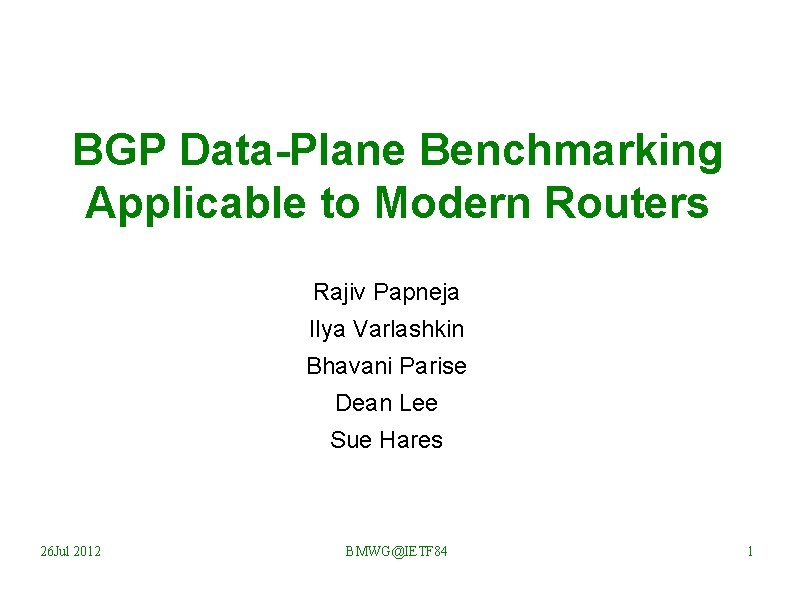 BGP Data-Plane Benchmarking Applicable to Modern Routers

Rajiv Papneja
Ilya Varlashkin
Bhavani Parise
Dean Lee
Sue Hares

26Jul 2012

BMWG@IETF84

1